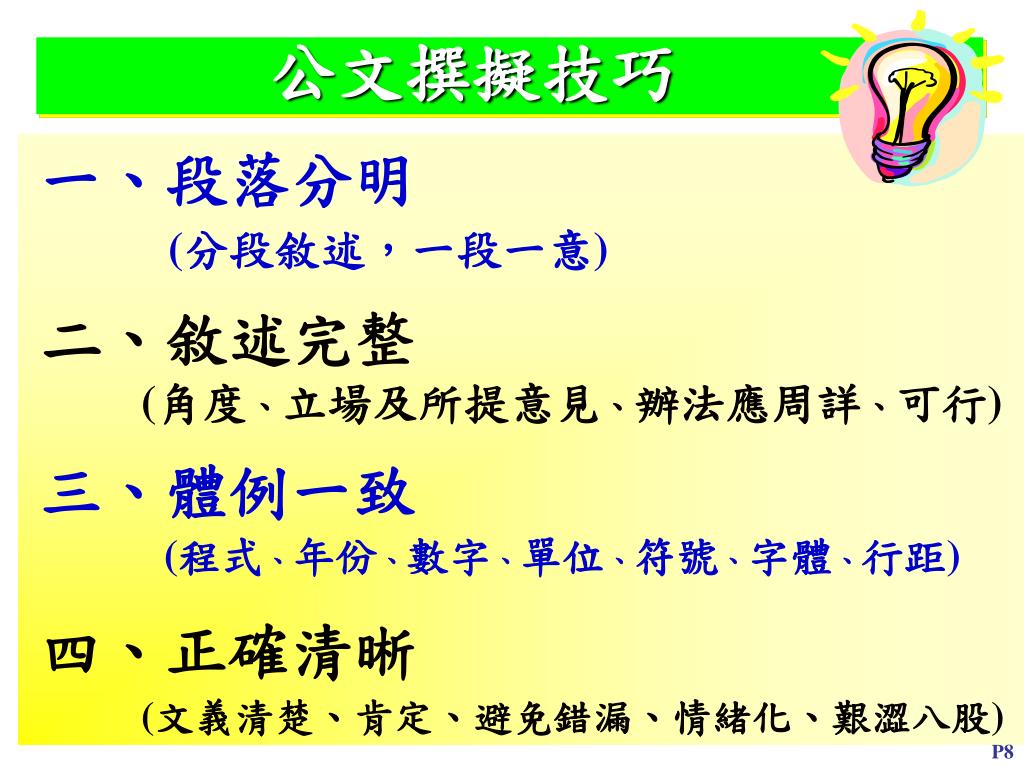 公文撰擬技巧

一、段落分明
(分段敘述，一段一意)

二、敘述完整
(角度、立場及所提意見、辦法應周詳、可行)

三、體例一致
(程式、年份、數字、單位、符號、字體、行距)

四、正確清晰
(文義清楚、肯定、避免錯漏、情緒化、艱澀八股)

P8